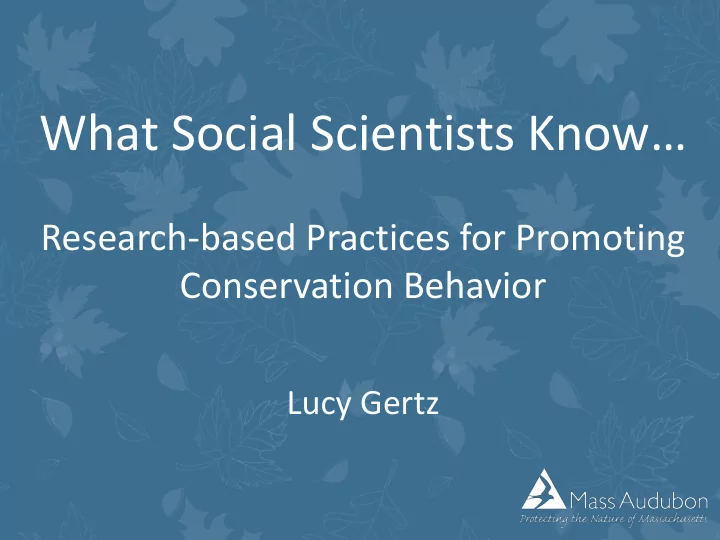 What Social Scientists Know…

Research-based Practices for Promoting Conservation Behavior

Lucy Gertz

Mass Audubon
Protecting the Nature of Massachusetts